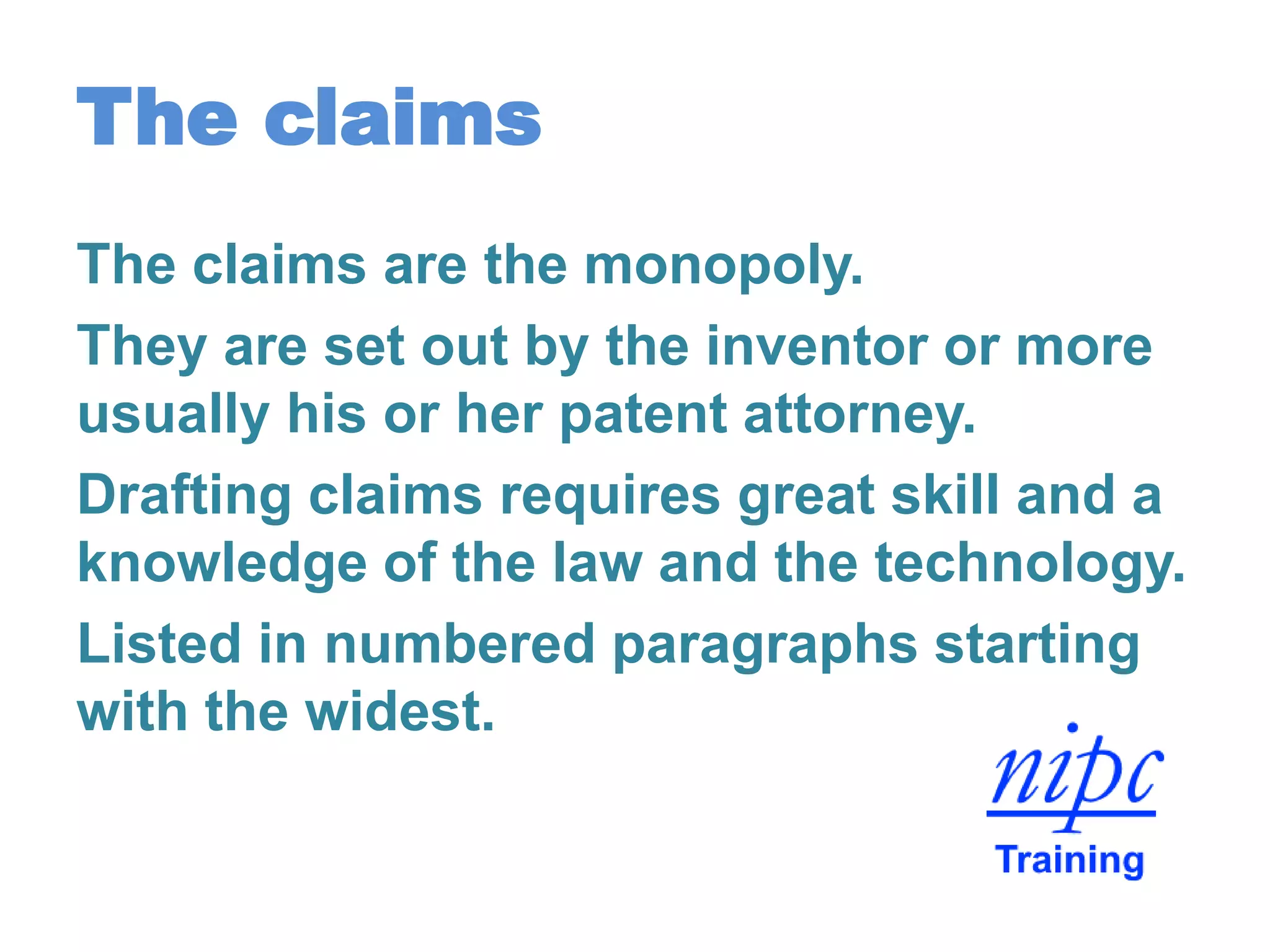 The claims

The claims are the monopoly.

They are set out by the inventor or more usually his or her patent attorney.

Drafting claims requires great skill and a knowledge of the law and the technology.

Listed in numbered paragraphs starting with the widest.

nipc

Training